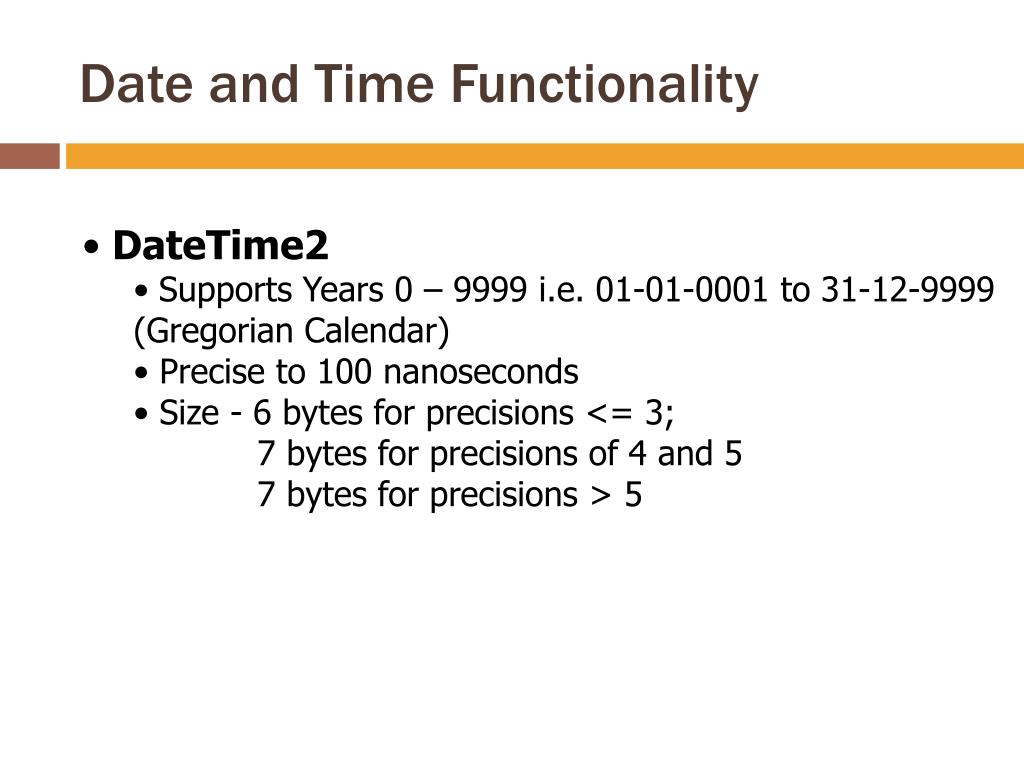 Date and Time Functionality

• DateTime2

• Supports Years 0 – 9999 i.e. 01-01-0001 to 31-12-9999 (Gregorian Calendar)

• Precise to 100 nanoseconds

• Size - 6 bytes for precisions <= 3;
7 bytes for precisions of 4 and 5
7 bytes for precisions > 5